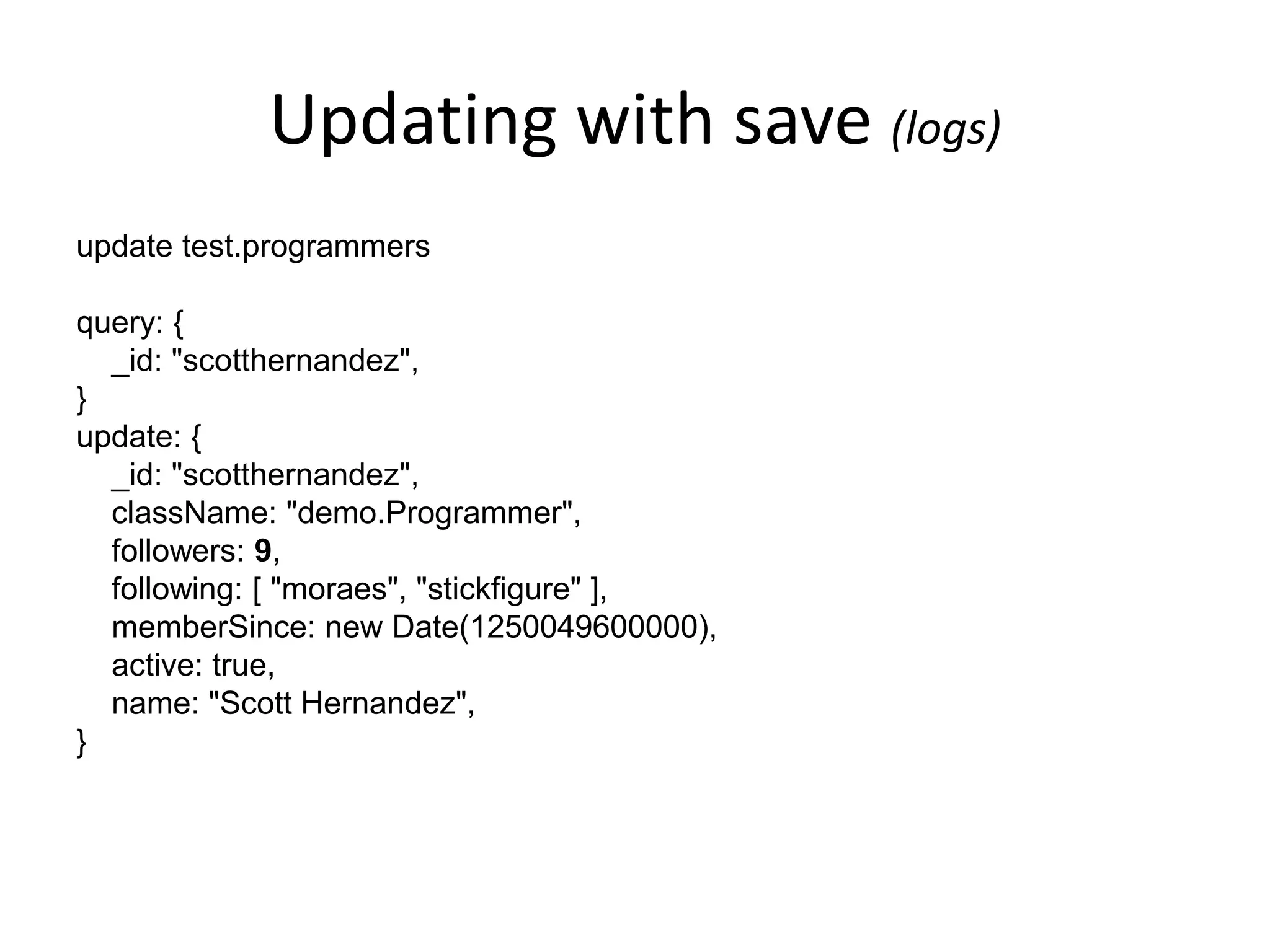 Updating with save (logs)

update test.programmers

query: {
_id: "scotthernandez",
}
update: {
_id: "scotthernandez",
className: "demo.Programmer",
followers: 9,
following: [ "moraes", "stickfigure" ],
memberSince: new Date(1250049600000),
active: true,
name: "Scott Hernandez",
}